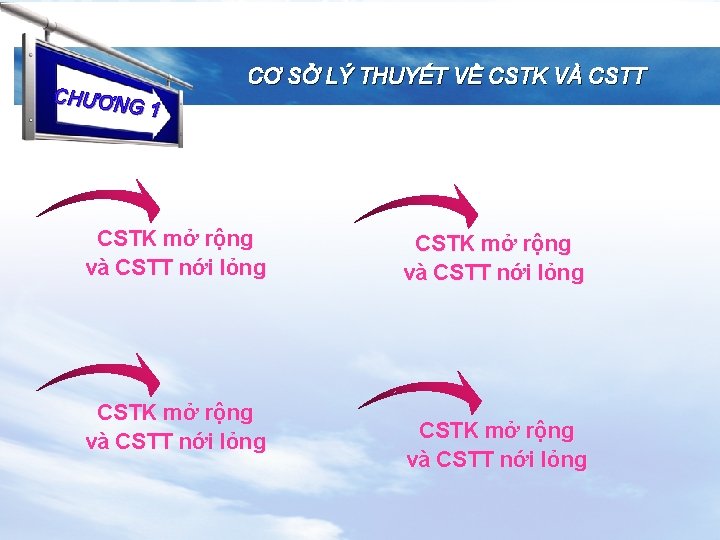 CHƯƠNG 1

CƠ SỞ LÝ THUYẾT VỀ CSTK VÀ CSTT

CSTK mở rộng và CSTT nới lỏng

CSTK mở rộng và CSTT nới lỏng

CSTK mở rộng và CSTT nới lỏng

CSTK mở rộng và CSTT nới lỏng